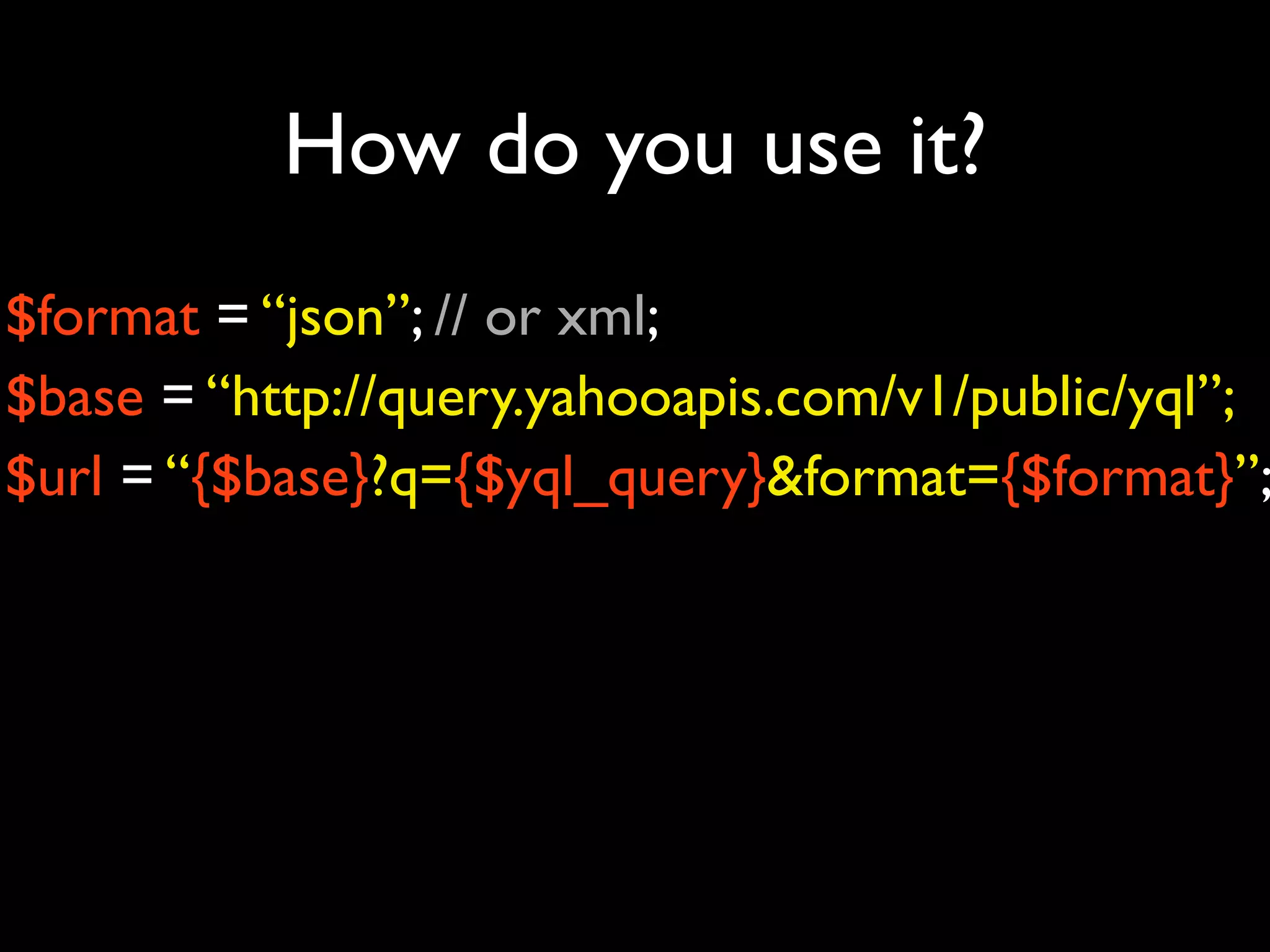 How do you use it?

$format = “json”; // or xml;
$base = “http://query.yahooapis.com/v1/public/yql”;
$url = “{$base}?q={$yql_query}&format={$format}”;